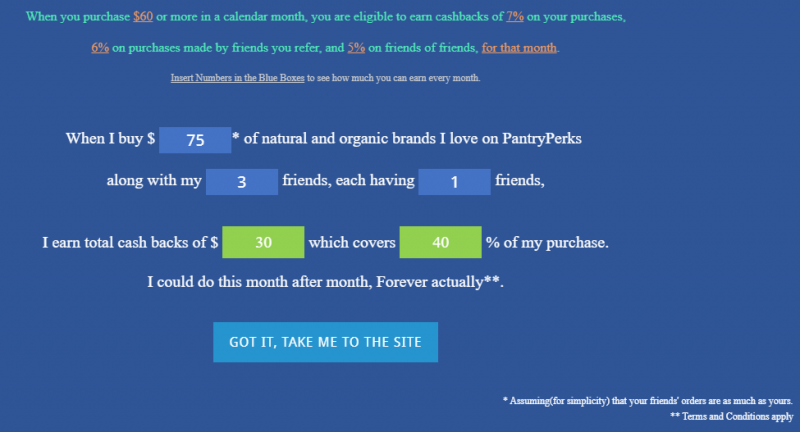 When you purchase $60 or more in a calendar month, you are eligible to earn cashbacks of 7% on your purchases,

6% on purchases made by friends you refer, and 5% on friends of friends, for that month.

Insert Numbers in the Blue Boxes to see how much you can earn every month.

When I buy $ 75 * of natural and organic brands I love on PantryPerks

along with my 3 friends, each having 1 friends,

I earn total cash backs of $ 30 which covers 40 % of my purchase.

I could do this month after month, Forever actually**.

GOT IT, TAKE ME TO THE SITE

* Assuming(for simplicity) that your friends' orders are as much as yours.
** Terms and Conditions apply